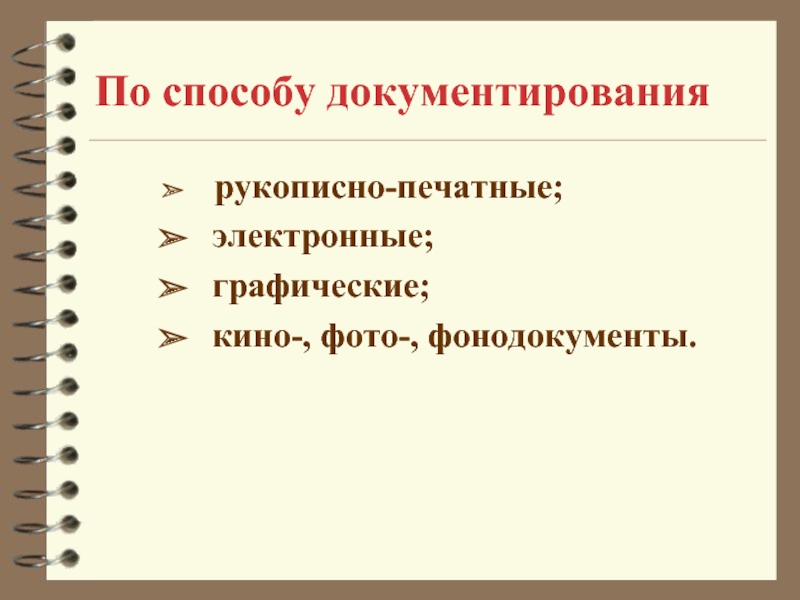 По способу документирования

➢ рукописно-печатные;
➢ электронные;
➢ графические;
➢ кино-, фото-, фонодокументы.